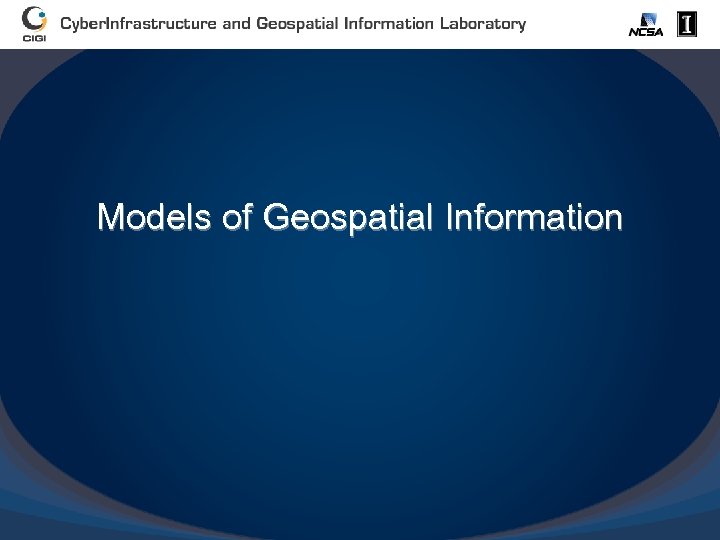 CIGI CyberInfrastructure and Geospatial Information Laboratory NCSA I

Models of Geospatial Information